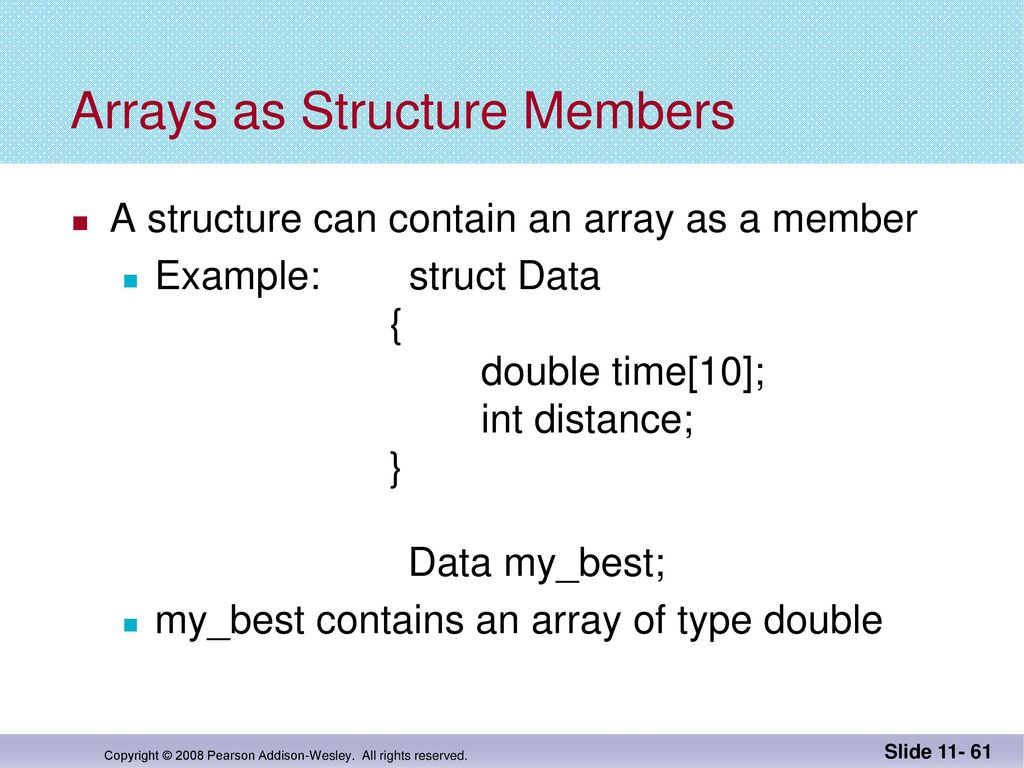 Arrays as Structure Members

A structure can contain an array as a member

Example: struct Data
{
double time[10];
int distance;
}

Data my_best;

my_best contains an array of type double

Copyright © 2008 Pearson Addison-Wesley. All rights reserved.

Slide 11- 61